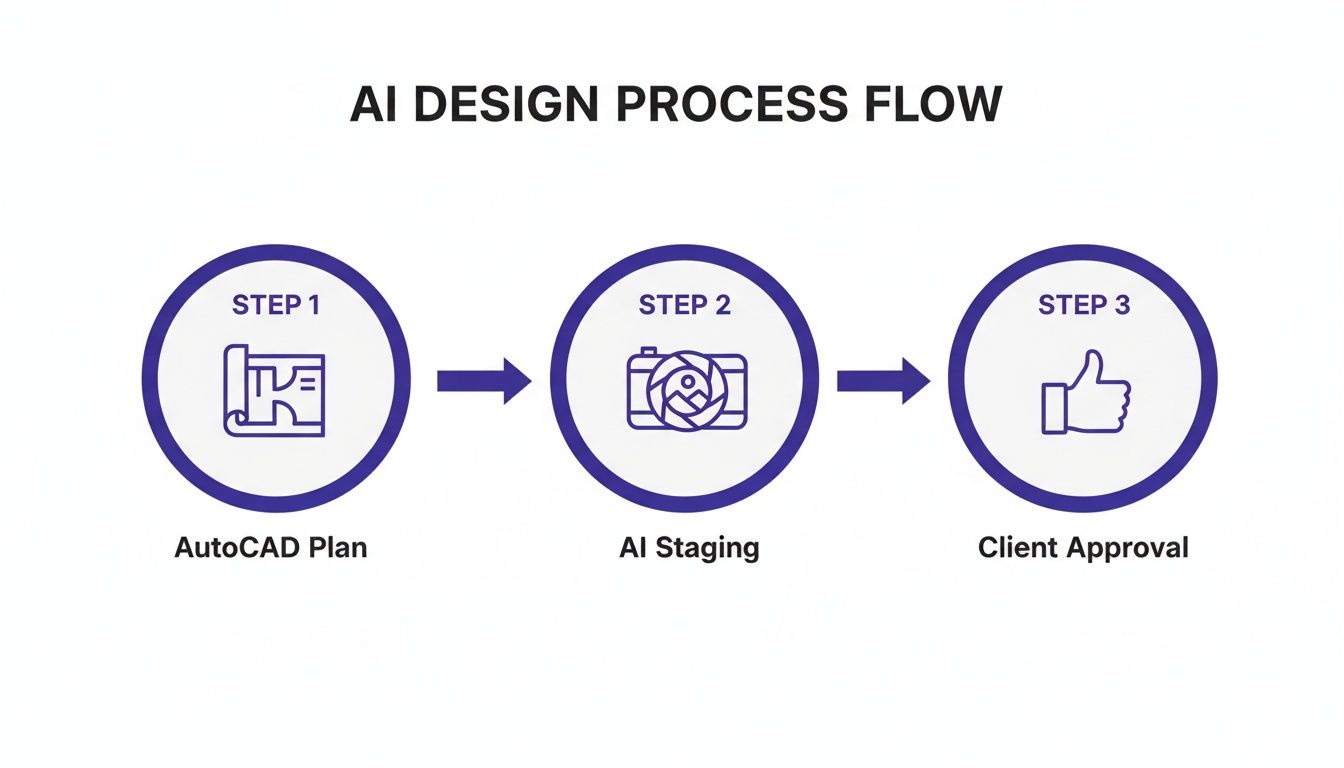 AI DESIGN PROCESS FLOW

STEP 1

AutoCAD Plan

STEP 2

AI Staging

STEP 3

Client Approval